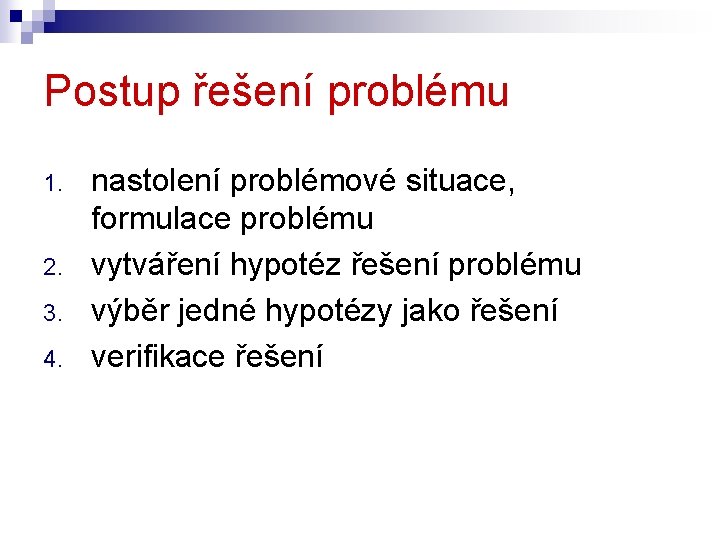 Postup řešení problému

1. nastolení problémové situace, formulace problému
2. vytváření hypotéz řešení problému
3. výběr jedné hypotézy jako řešení
4. verifikace řešení